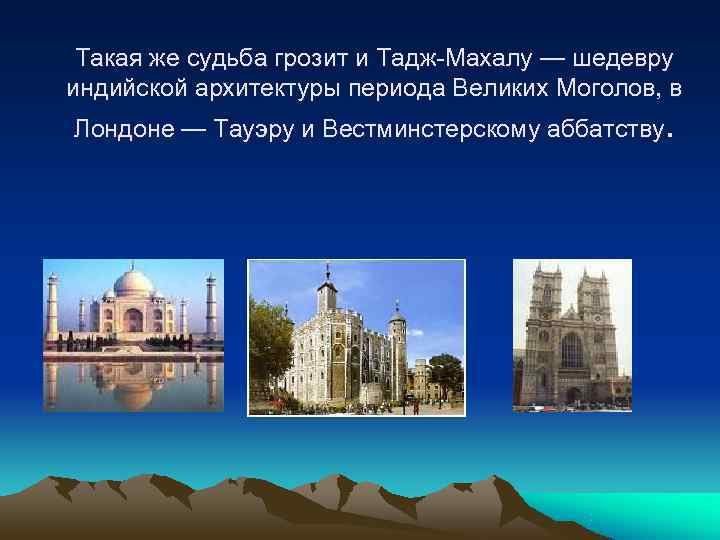 Такая же судьба грозит и Тадж-Махалу — шедевру индийской архитектуры периода Великих Моголов, в Лондоне — Тауэру и Вестминстерскому аббатству.